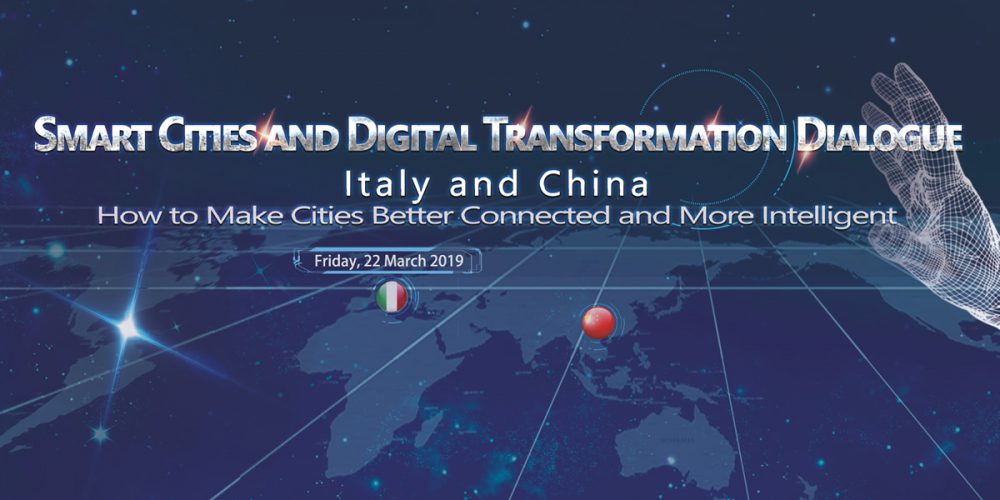 SMART CITIES AND DIGITAL TRANSFORMATION DIALOGUE
Italy and China
How to Make Cities Better Connected and More Intelligent

Friday, 22 March 2019